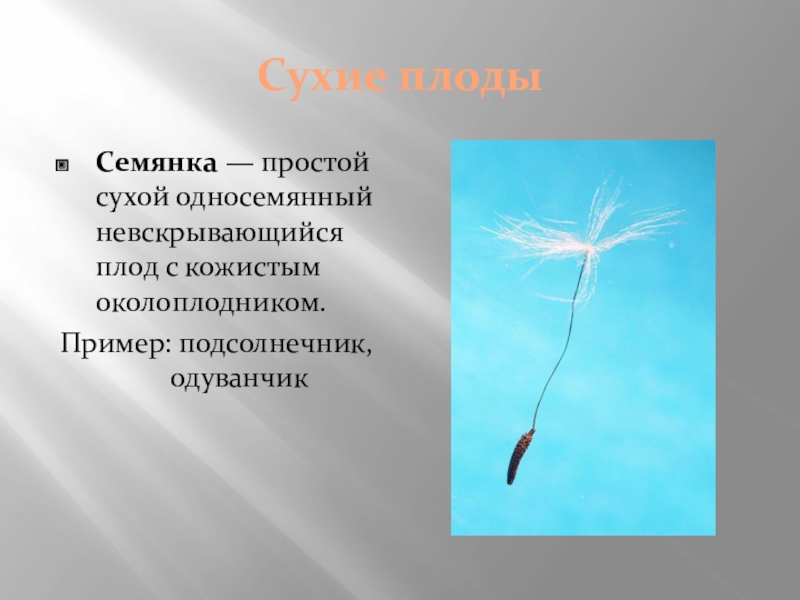 Сухие плоды

Семянка — простой сухой односемянный невскрывающийся плод с кожистым околоплодником.

Пример: подсолнечник, одуванчик